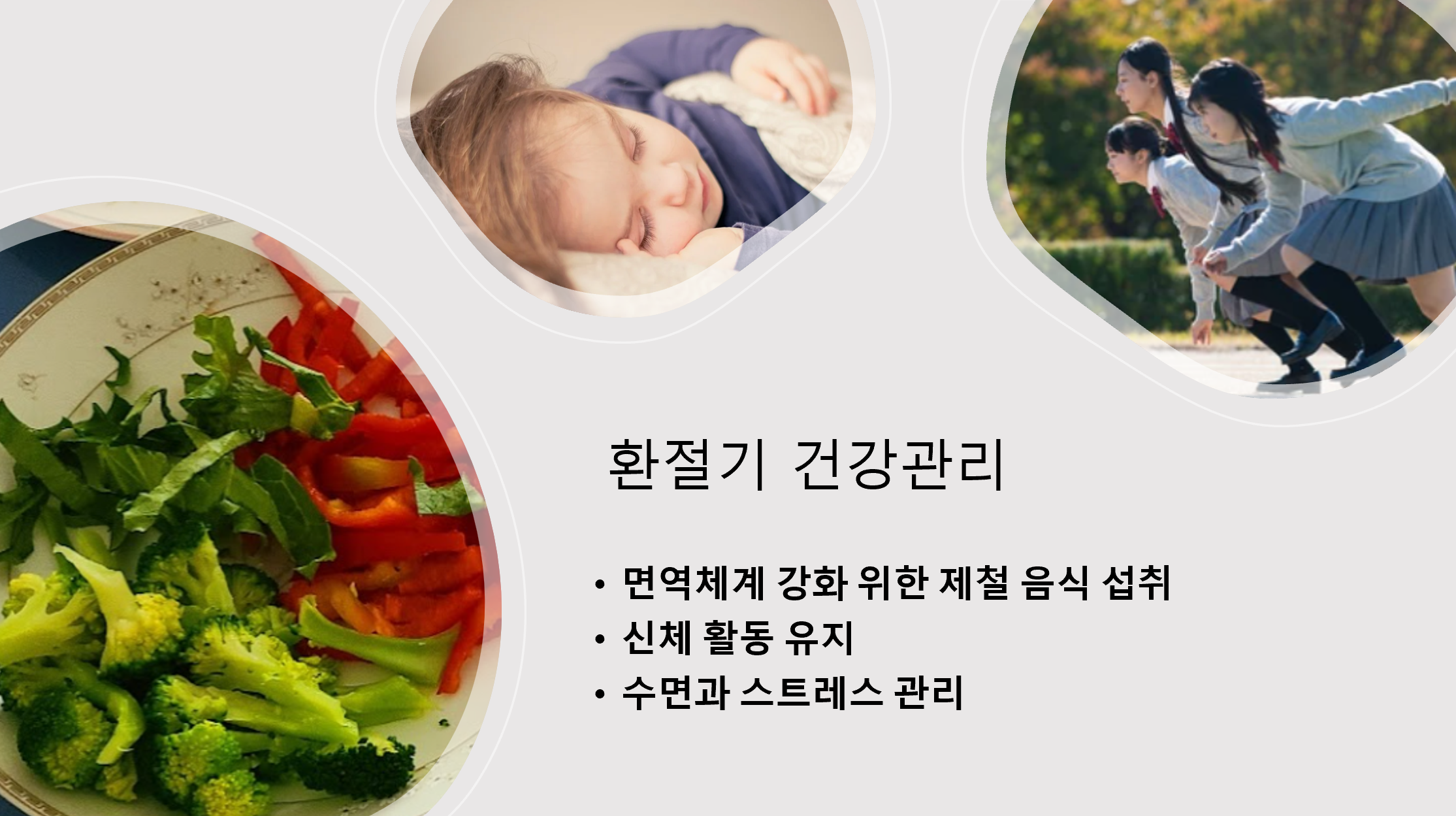 환절기 건강관리

• 면역체계 강화 위한 제철 음식 섭취
• 신체 활동 유지
• 수면과 스트레스 관리